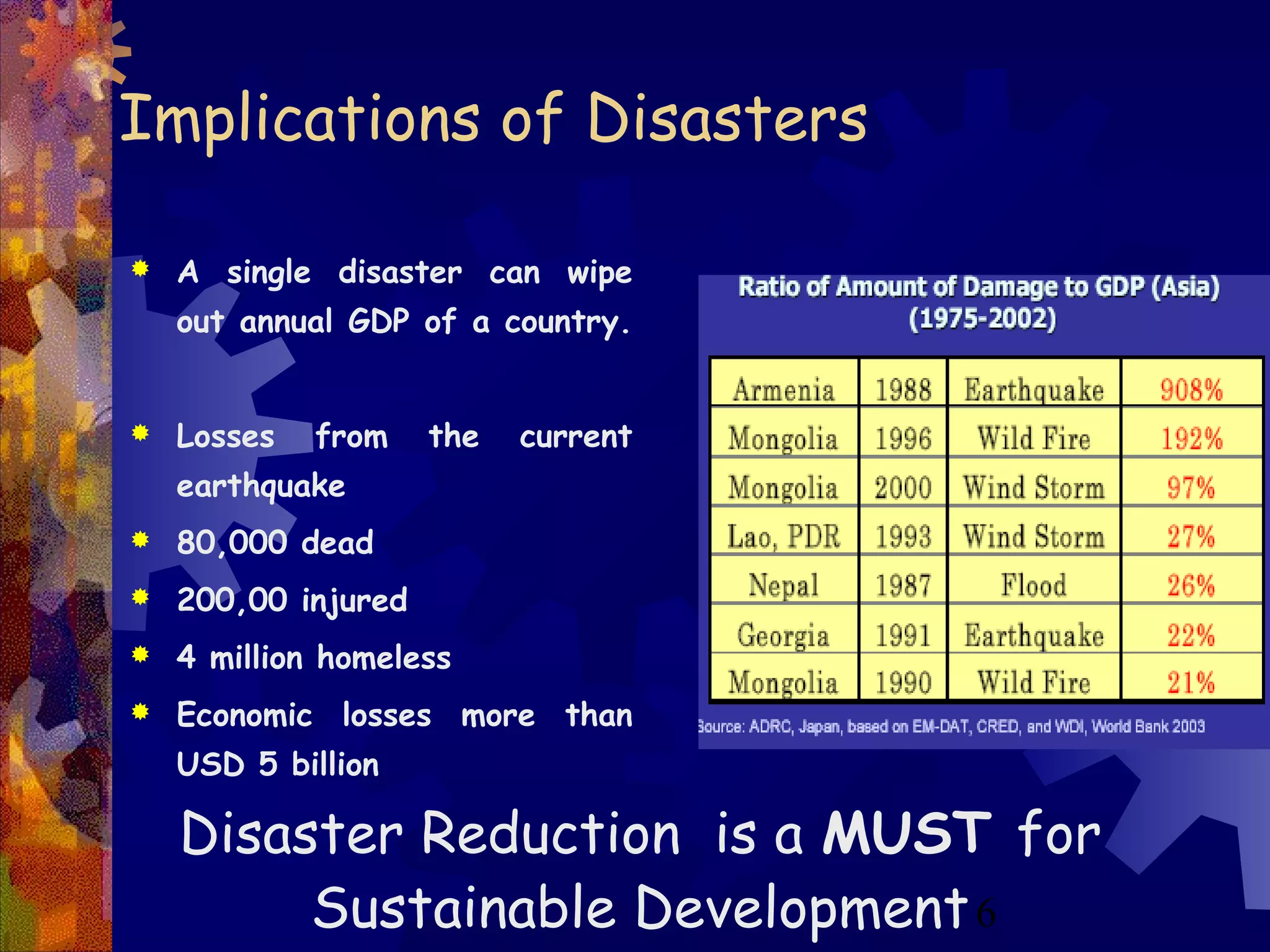 Implications of Disasters

A single disaster can wipe out annual GDP of a country.

Losses from the current earthquake

80,000 dead

200,00 injured

4 million homeless

Economic losses more than USD 5 billion

Ratio of Amount of Damage to GDP (Asia) (1975-2002)

| Armenia | 1988 | Earthquake | 908% |
|---|---|---|---|
| Mongolia | 1996 | Wild Fire | 192% |
| Mongolia | 2000 | Wind Storm | 97% |
| Lao, PDR | 1993 | Wind Storm | 27% |
| Nepal | 1987 | Flood | 26% |
| Georgia | 1991 | Earthquake | 22% |
| Mongolia | 1990 | Wild Fire | 21% |

Source: ADRC, Japan, based on EM-DAT, CRED, and WDI, World Bank 2003

Disaster Reduction is a MUST for Sustainable Development

6